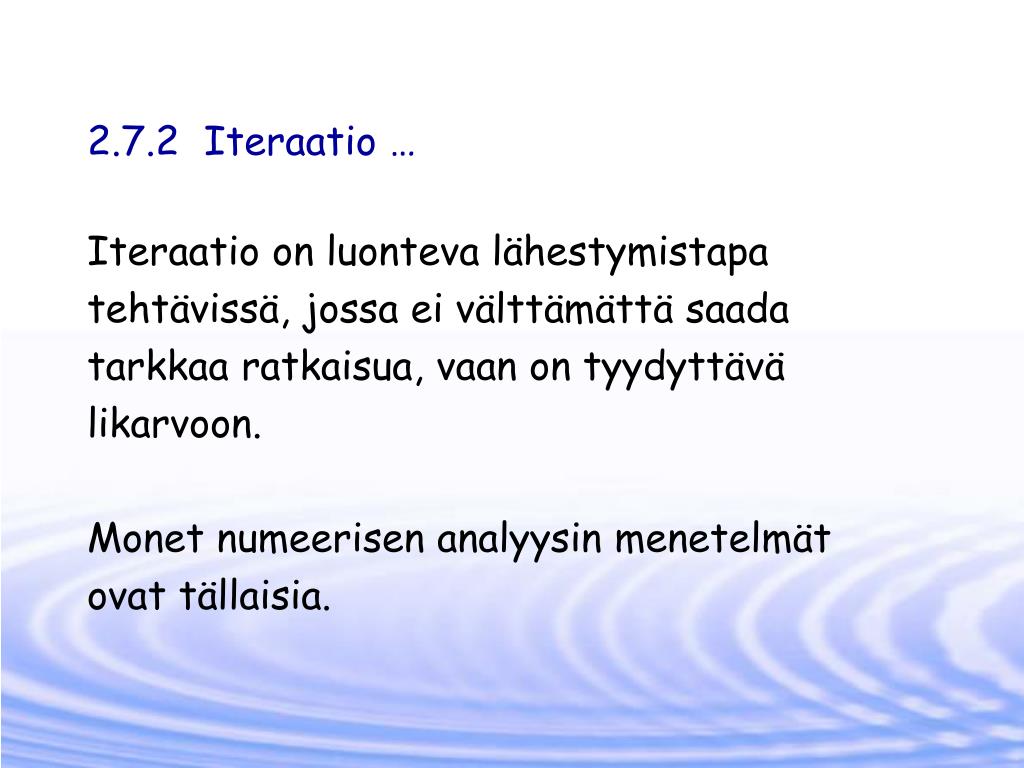 2.7.2 Iteraatio …

Iteraatio on luonteva lähestymistapa tehtävissä, jossa ei välttämättä saada tarkkaa ratkaisua, vaan on tyydyttävä likarvoon.

Monet numeerisen analyysin menetelmät ovat tällaisia.